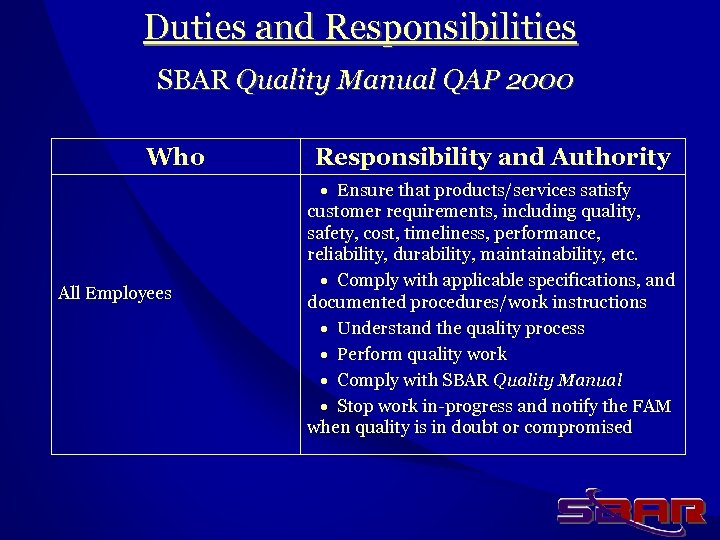 Duties and Responsibilities

SBAR Quality Manual QAP 2000

| Who | Responsibility and Authority |
|---|---|
| All Employees | • Ensure that products/services satisfy customer requirements, including quality, safety, cost, timeliness, performance, reliability, durability, maintainability, etc. • Comply with applicable specifications, and documented procedures/work instructions • Understand the quality process • Perform quality work • Comply with SBAR Quality Manual • Stop work in-progress and notify the FAM when quality is in doubt or compromised |

SBAR